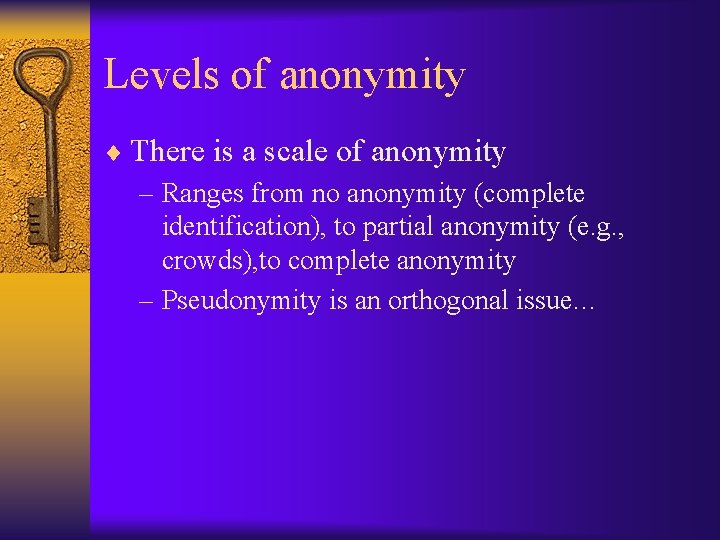 Levels of anonymity

♦ There is a scale of anonymity

– Ranges from no anonymity (complete identification), to partial anonymity (e.g., crowds),to complete anonymity

– Pseudonymity is an orthogonal issue…